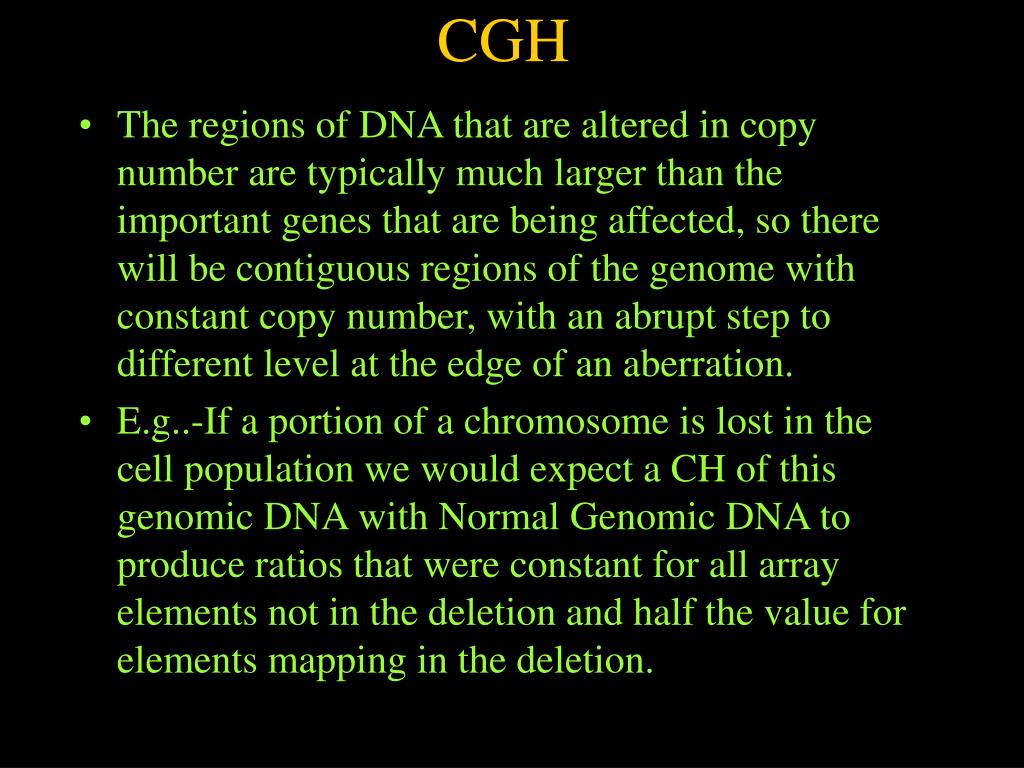 CGH

• The regions of DNA that are altered in copy number are typically much larger than the important genes that are being affected, so there will be contiguous regions of the genome with constant copy number, with an abrupt step to different level at the edge of an aberration.

• E.g..-If a portion of a chromosome is lost in the cell population we would expect a CH of this genomic DNA with Normal Genomic DNA to produce ratios that were constant for all array elements not in the deletion and half the value for elements mapping in the deletion.